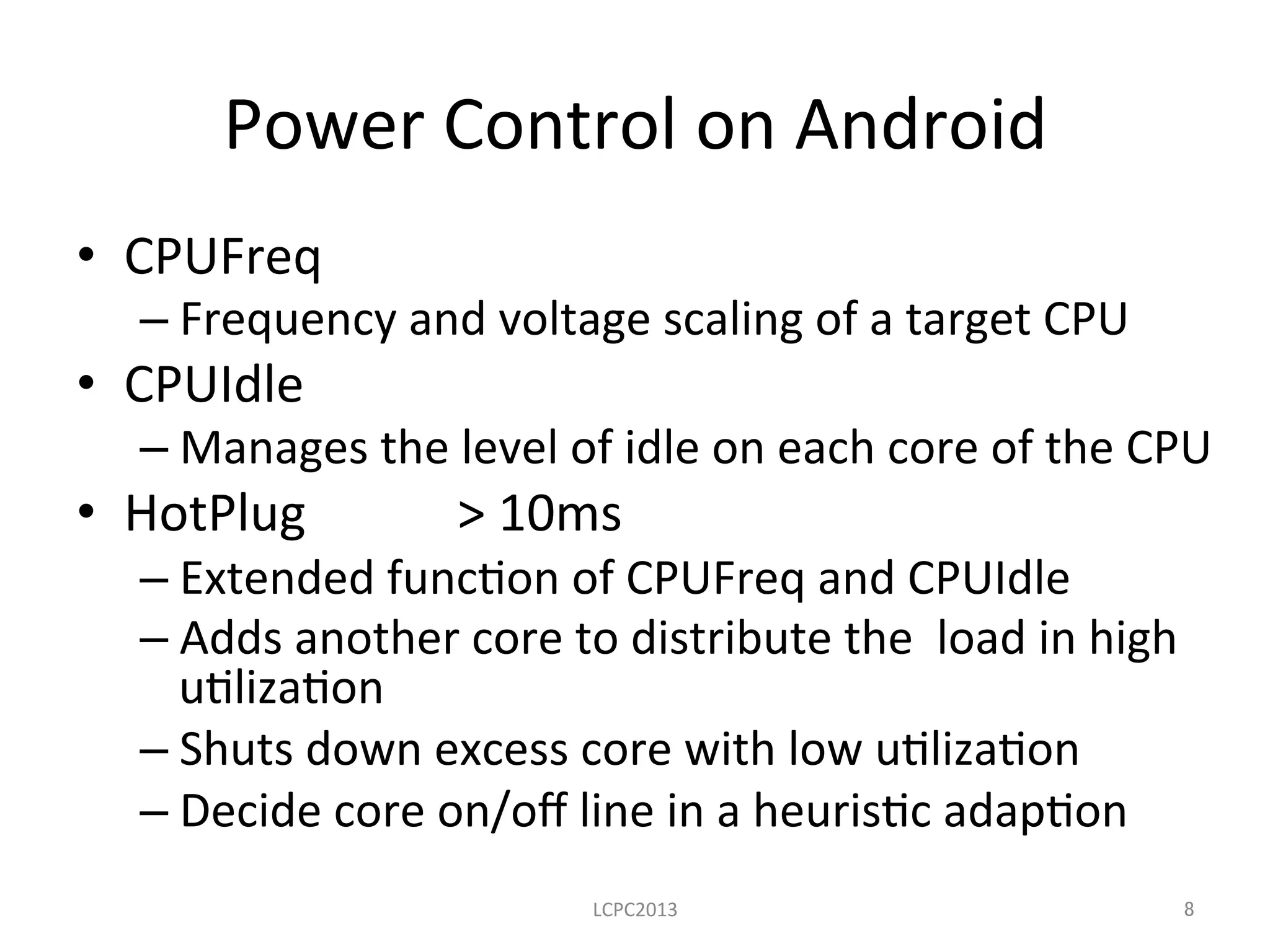 Power Control on Android

• CPUFreq
– Frequency and voltage scaling of a target CPU
• CPUIdle
– Manages the level of idle on each core of the CPU
• HotPlug > 10ms
– Extended function of CPUFreq and CPUIdle
– Adds another core to distribute the load in high utilization
– Shuts down excess core with low utilization
– Decide core on/off line in a heuristic adaption

LCPC2013

8